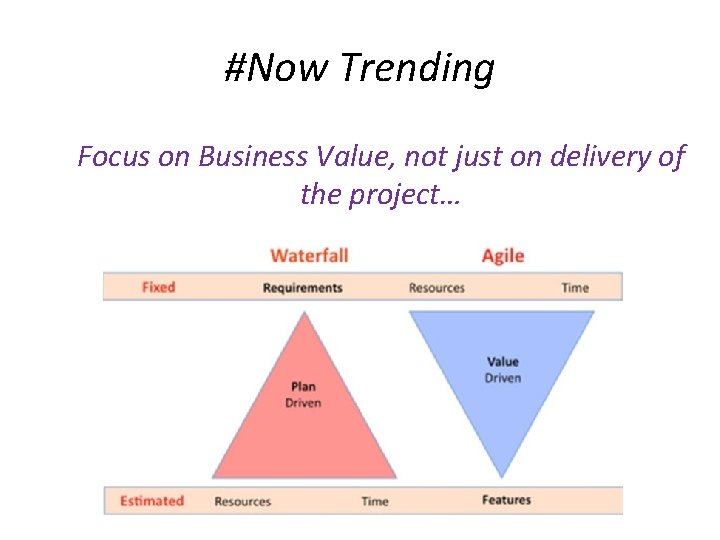 #Now Trending

Focus on Business Value, not just on delivery of the project…

Waterfall

Agile

Fixed Requirements Resources Time

Plan Driven

Value Driven

Estimated Resources Time Features